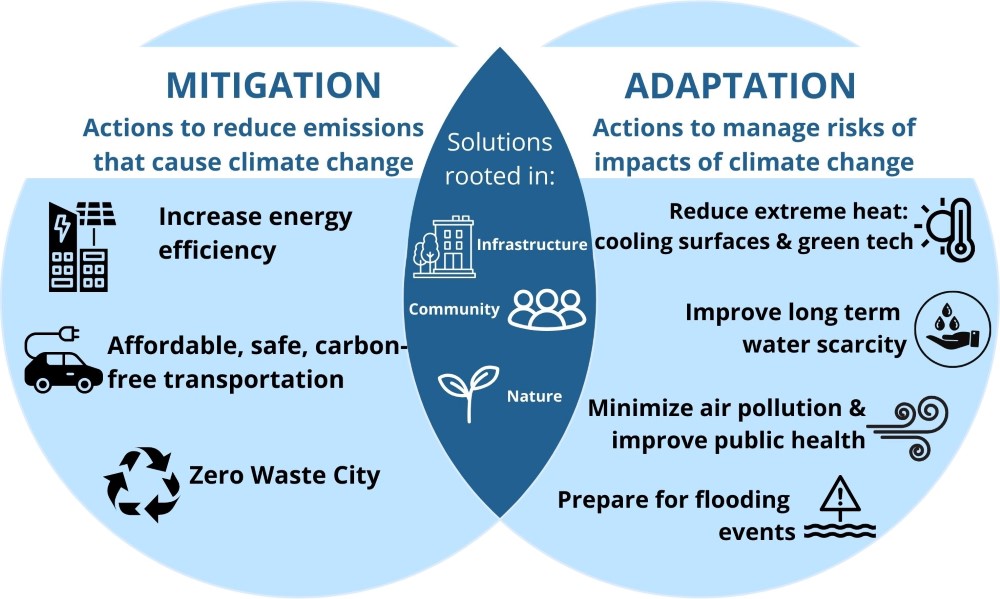 MITIGATION
Actions to reduce emissions that cause climate change

Increase energy efficiency

Affordable, safe, carbon-free transportation

Zero Waste City

Solutions rooted in:

Infrastructure

Community

Nature

ADAPTATION
Actions to manage risks of impacts of climate change

Reduce extreme heat: cooling surfaces & green tech

Improve long term water scarcity

Minimize air pollution & improve public health

Prepare for flooding events